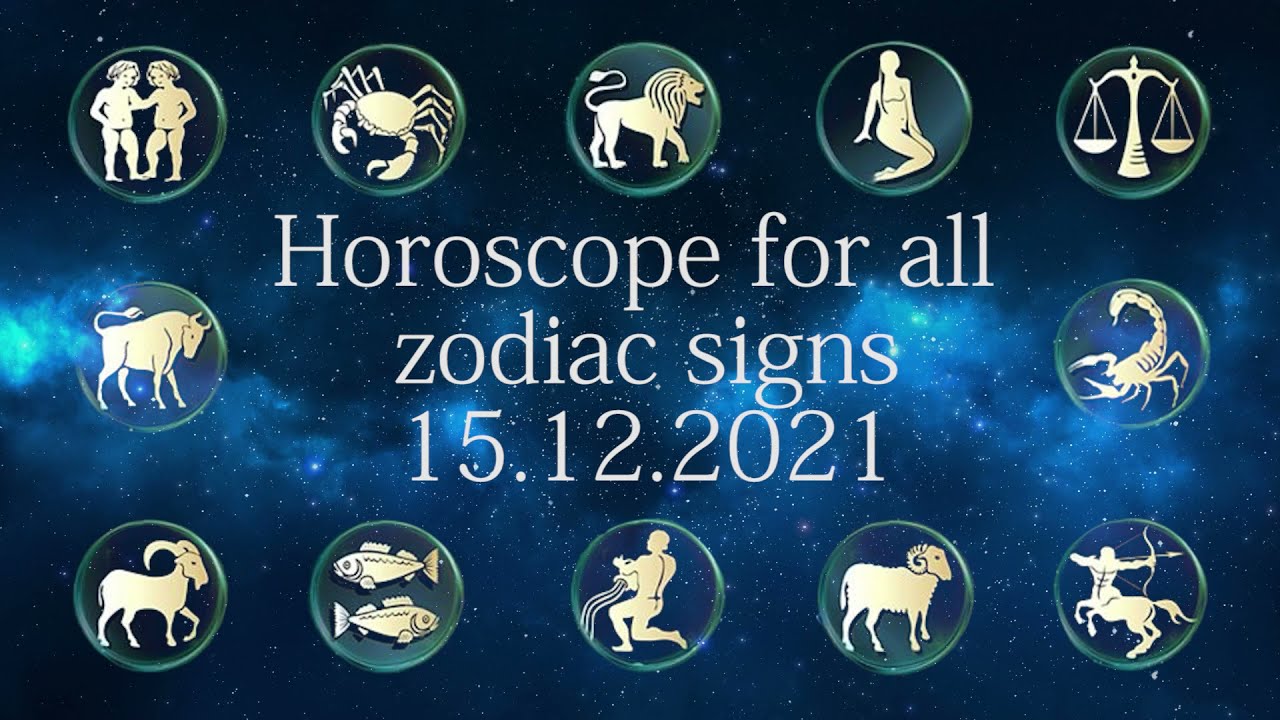 Horoscope for all zodiac signs 15.12.2021